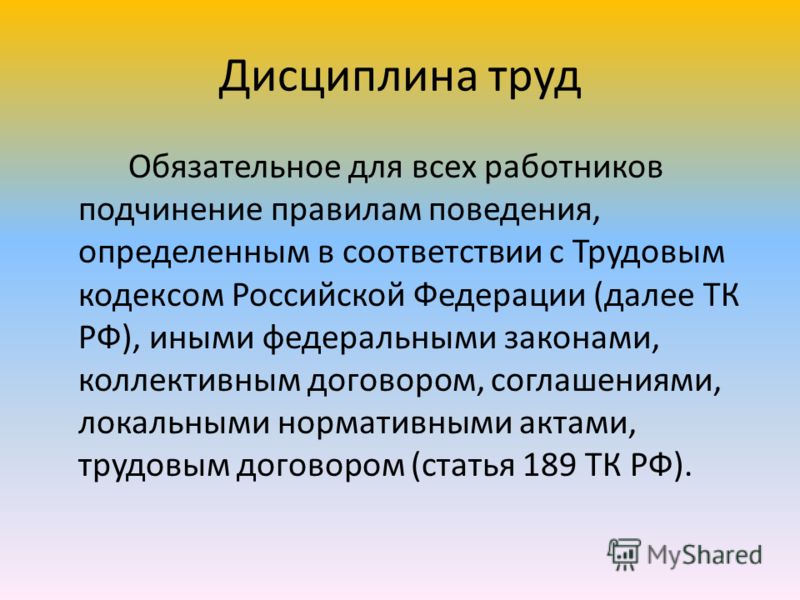 Дисциплина труд

Обязательное для всех работников подчинение правилам поведения, определенным в соответствии с Трудовым кодексом Российской Федерации (далее ТК РФ), иными федеральными законами, коллективным договором, соглашениями, локальными нормативными актами, трудовым договором (статья 189 ТК РФ).

MyShared